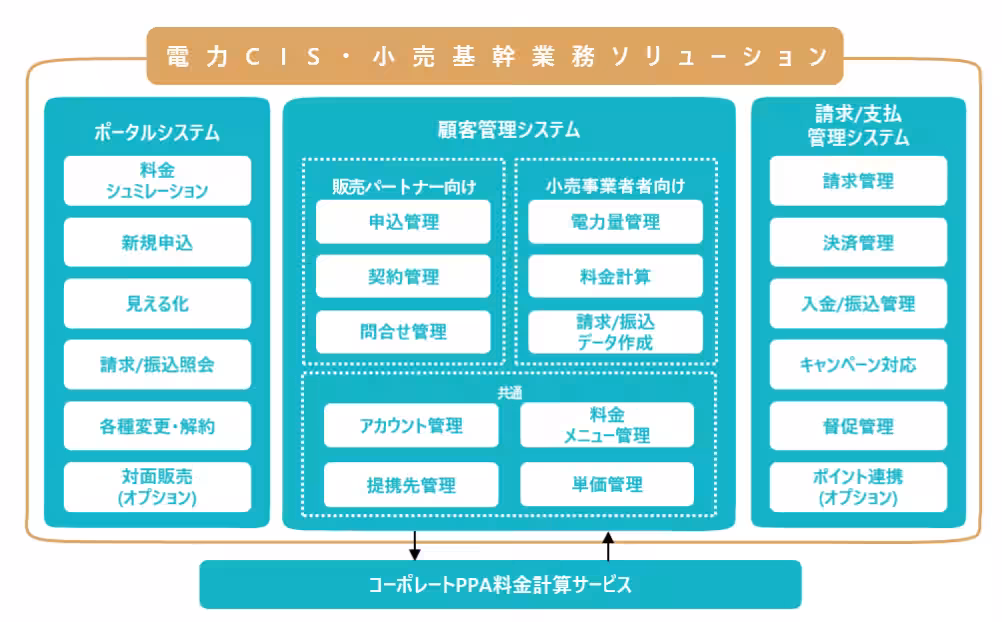 電力CIS・小売基幹業務ソリューション

ポータルシステム

料金シュミレーション

新規申込

見える化

請求/振込照会

各種変更・解約

対面販売(オプション)

顧客管理システム

販売パートナー向け

申込管理

契約管理

問合せ管理

小売事業者者向け

電力量管理

料金計算

請求/振込データ作成

共通

アカウント管理

料金メニュー管理

提携先管理

単価管理

請求/支払管理システム

請求管理

決済管理

入金/振込管理

キャンペーン対応

督促管理

ポイント連携(オプション)

コーポレートPPA料金計算サービス